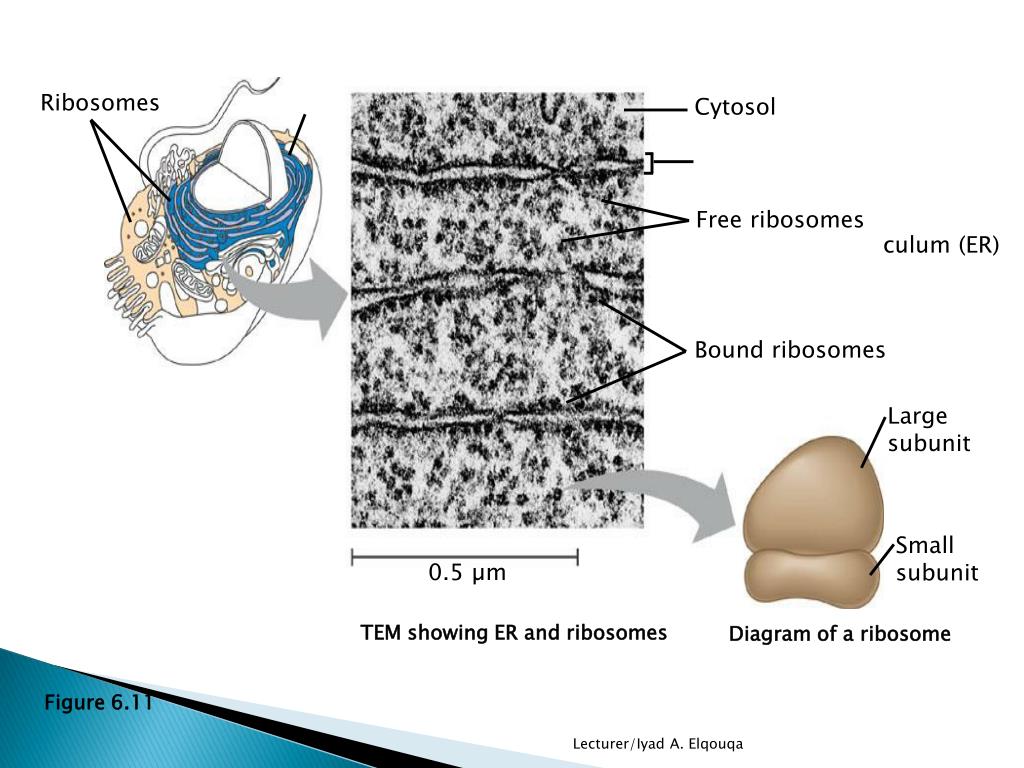 Ribosomes

Cytosol

Free ribosomes

culum (ER)

Bound ribosomes

Large subunit

Small subunit

0.5 µm

TEM showing ER and ribosomes

Diagram of a ribosome

Figure 6.11

Lecturer/Iyad A. Elqouqa